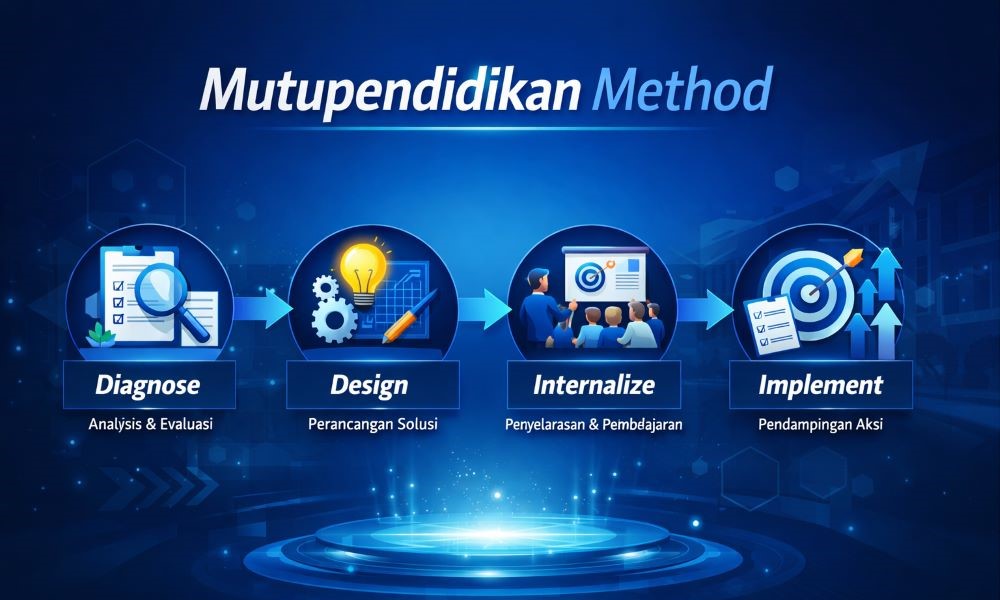 Mutupendidikan Method

Diagnose

Analysis & Evaluasi

Design

Perancangan Solusi

Internalize

Penyelarasan & Pembelajaran

Implement

Pendampingan Aksi